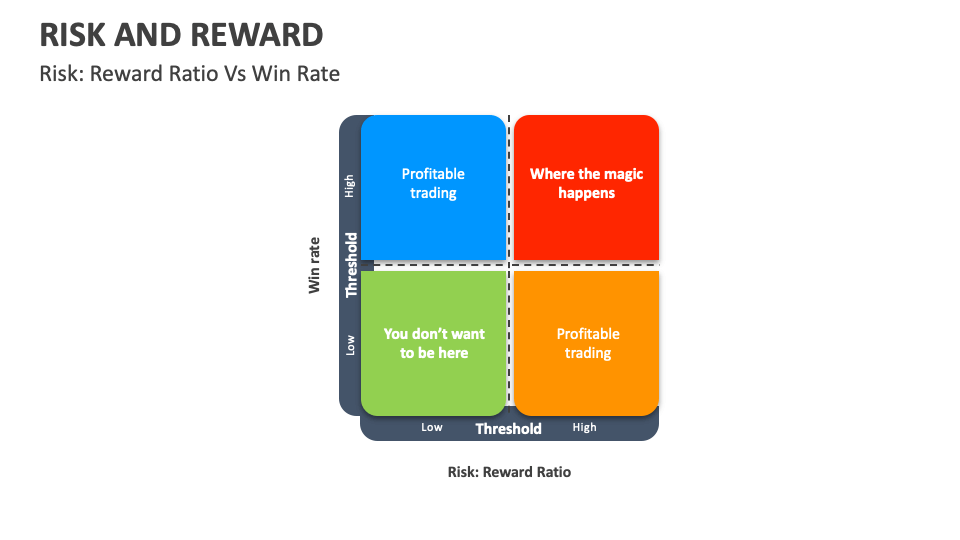 RISK AND REWARD

Risk: Reward Ratio Vs Win Rate

Win rate

High

Threshold

Low

Profitable trading

Where the magic happens

You don't want to be here

Profitable trading

Low

Threshold

High

Risk: Reward Ratio